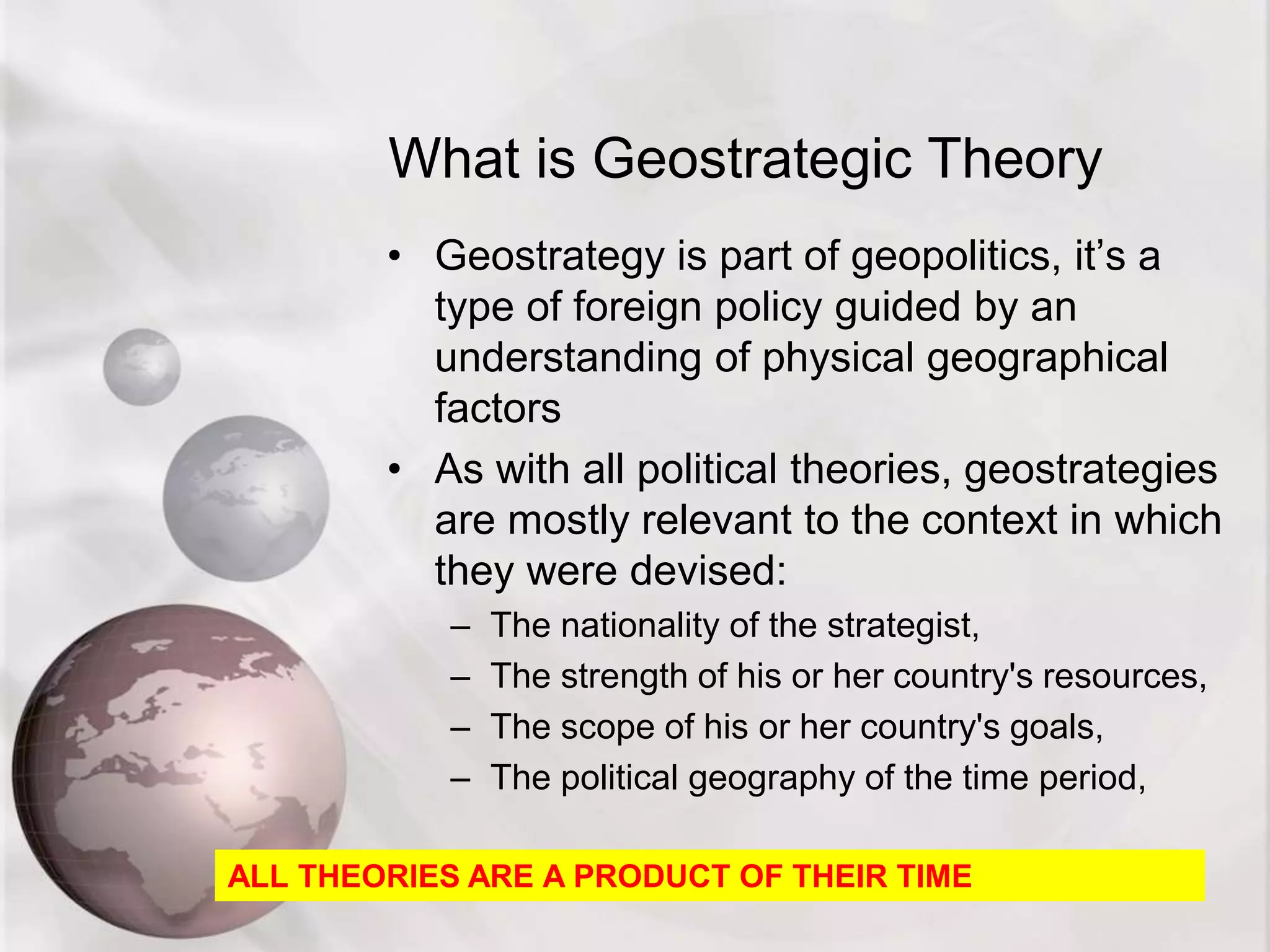 What is Geostrategic Theory

• Geostrategy is part of geopolitics, it’s a type of foreign policy guided by an understanding of physical geographical factors

• As with all political theories, geostrategies are mostly relevant to the context in which they were devised:

– The nationality of the strategist,
– The strength of his or her country's resources,
– The scope of his or her country's goals,
– The political geography of the time period,

ALL THEORIES ARE A PRODUCT OF THEIR TIME